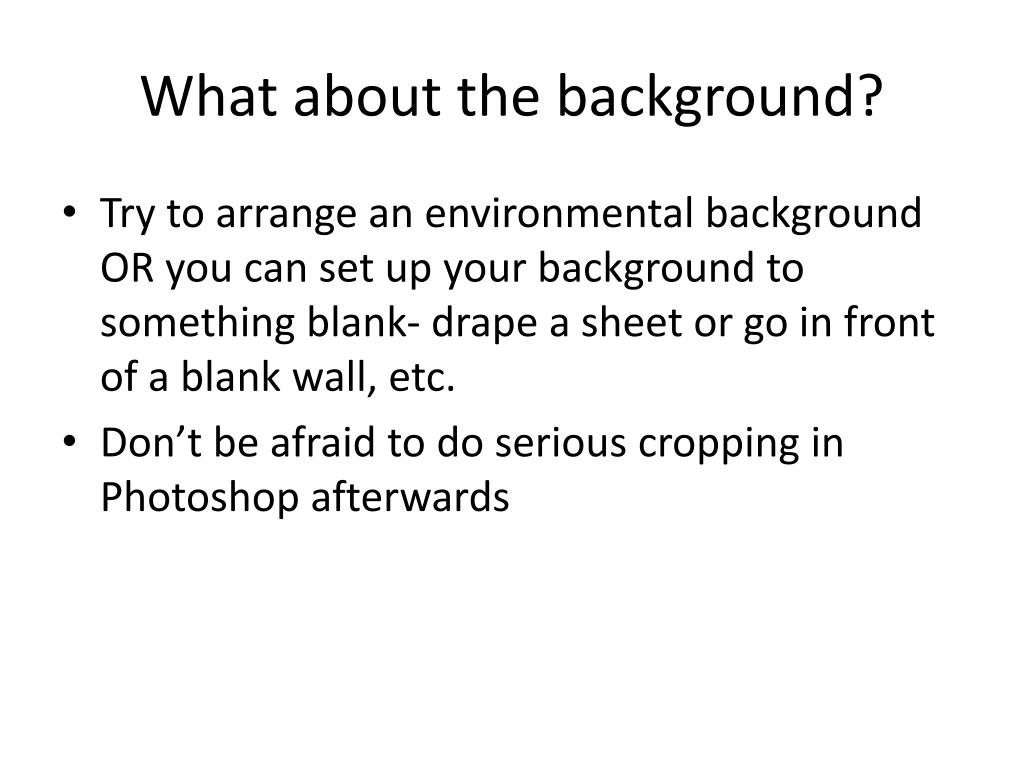 What about the background?

• Try to arrange an environmental background OR you can set up your background to something blank- drape a sheet or go in front of a blank wall, etc.
• Don’t be afraid to do serious cropping in Photoshop afterwards